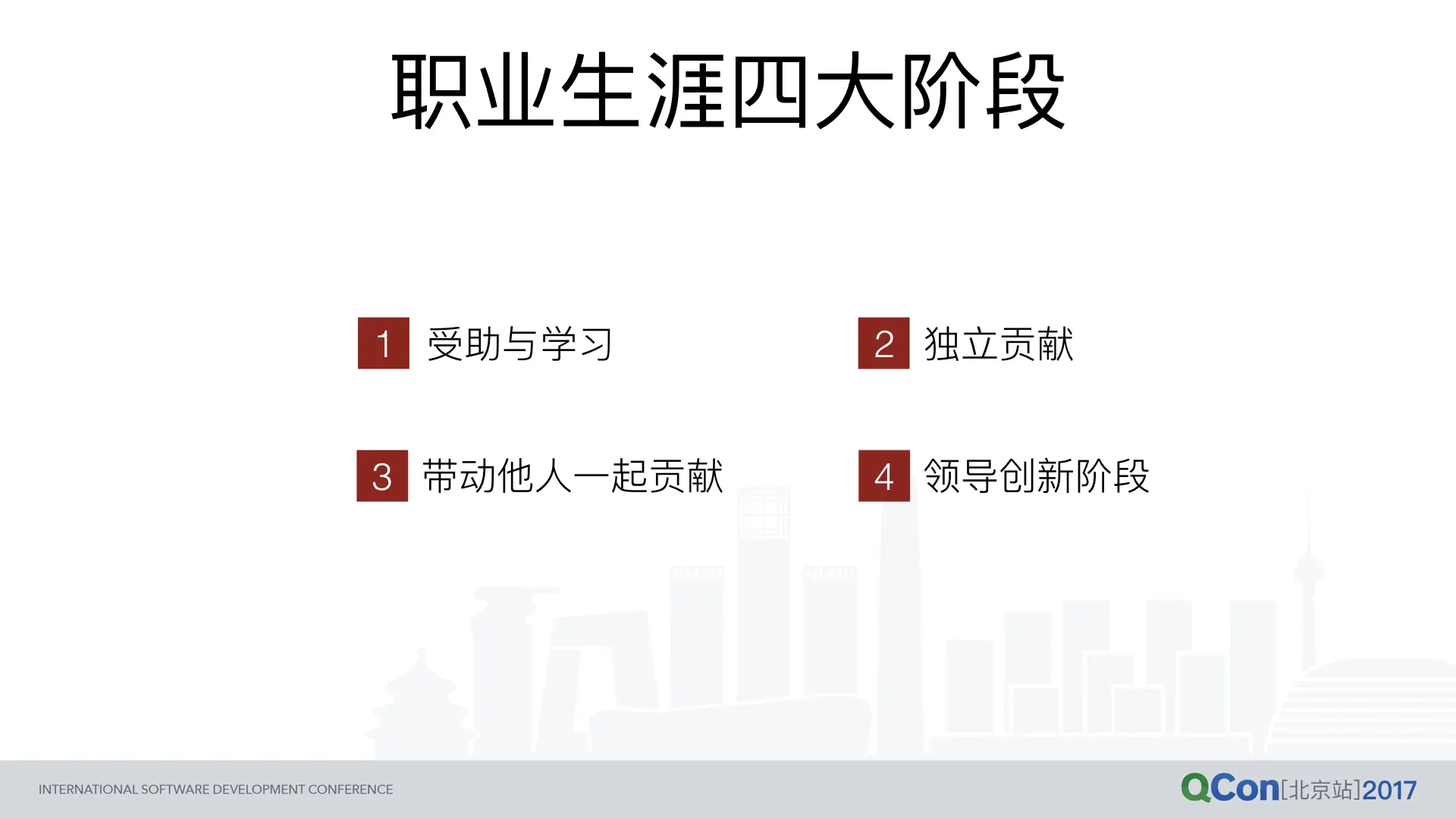 职业生涯四大阶段

1 受助与学习

2 独立贡献

3 带动他人一起贡献

4 领导创新阶段

INTERNATIONAL SOFTWARE DEVELOPMENT CONFERENCE

QCon[北京站]2017